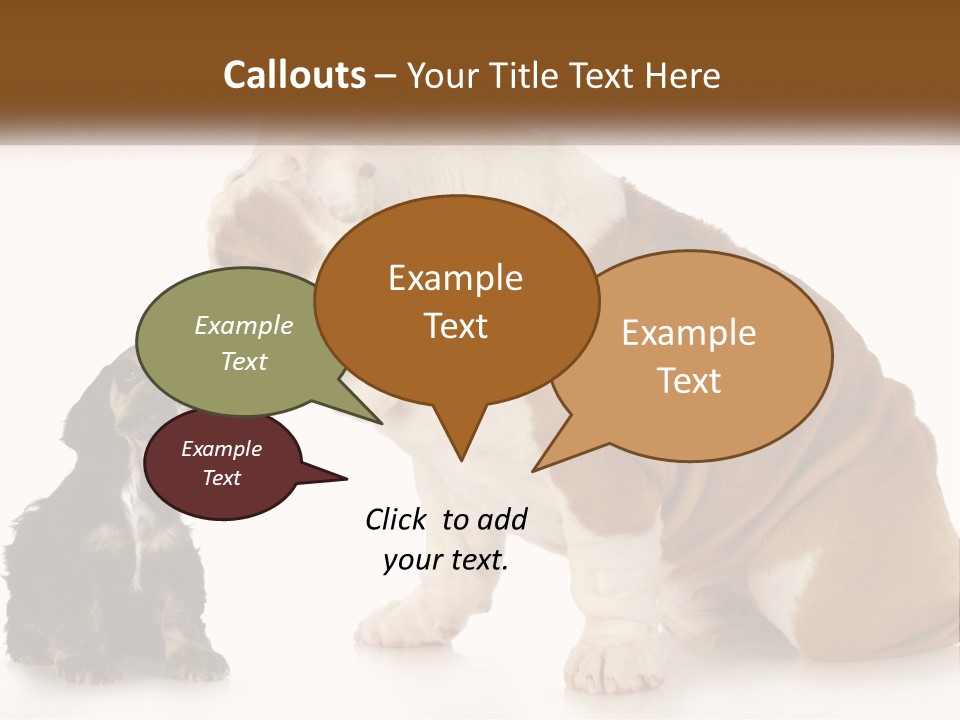 Callouts – Your Title Text Here

Example Text

Example Text

Example Text

Example Text

Click to add your text.